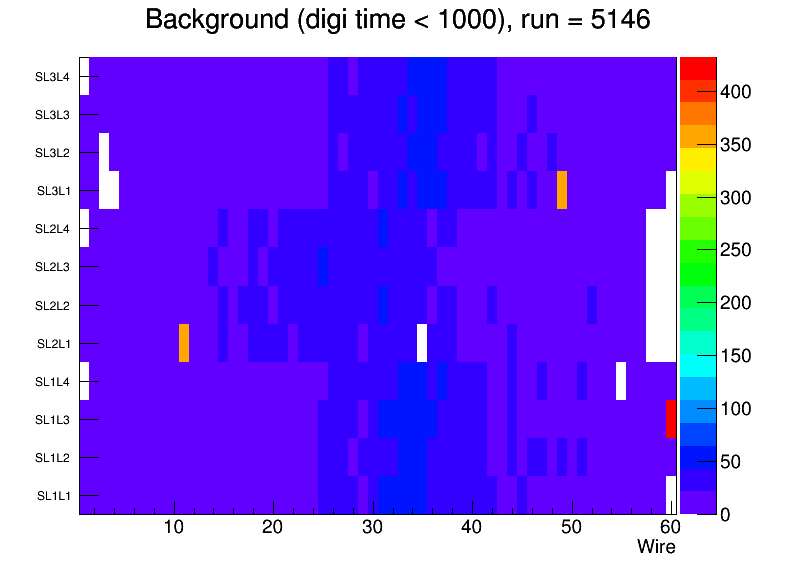 Background (digi time < 1000), run = 5146

SL3L4
SL3L3
SL3L2
SL3L1
SL2L4
SL2L3
SL2L2
SL2L1
SL1L4
SL1L3
SL1L2
SL1L1

10 20 30 40 50 60
Wire

400
350
300
250
200
150
100
50
0